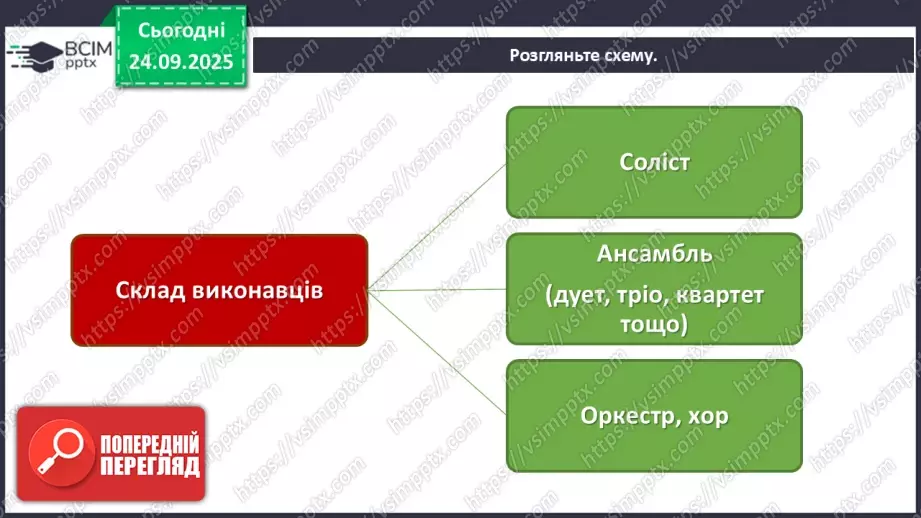 ВСІМ pptx

Сьогодні 24.09.2025

Розгляньте схему.

Склад виконавців

Соліст

Ансамбль (дует, тріо, квартет тощо)

Оркестр, хор

ПОПЕРЕДНІЙ ПЕРЕГЛЯД

https://vsimpptx.com